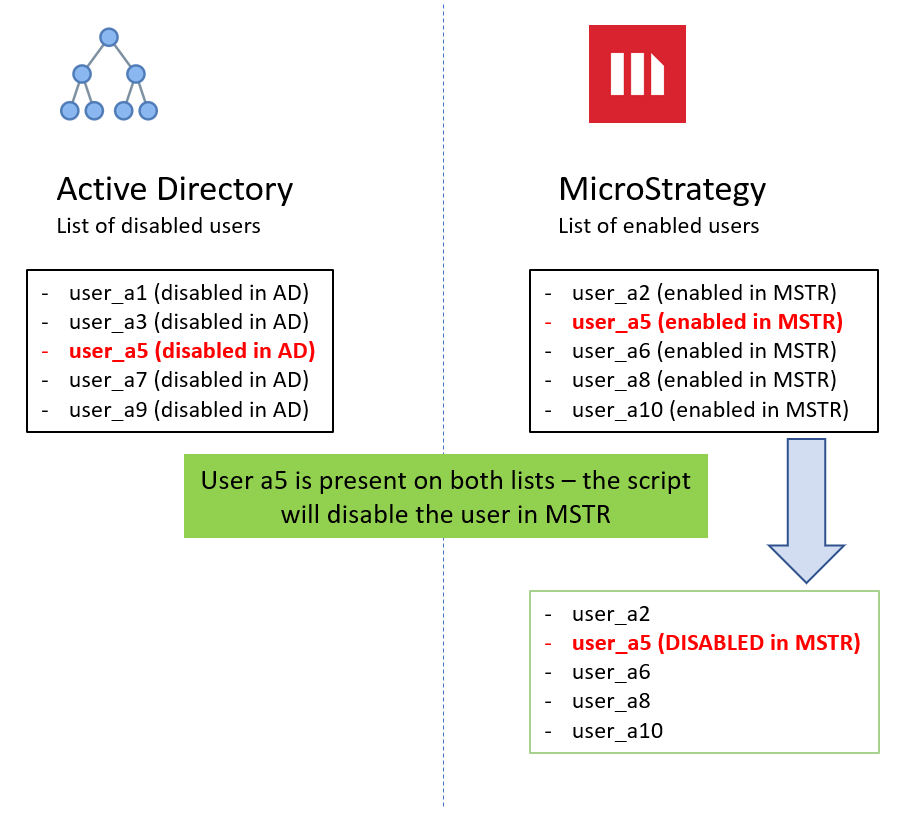 Active Directory
List of disabled users

- user_a1 (disabled in AD)
- user_a3 (disabled in AD)
- user_a5 (disabled in AD)
- user_a7 (disabled in AD)
- user_a9 (disabled in AD)

MicroStrategy
List of enabled users

- user_a2 (enabled in MSTR)
- user_a5 (enabled in MSTR)
- user_a6 (enabled in MSTR)
- user_a8 (enabled in MSTR)
- user_a10 (enabled in MSTR)

User a5 is present on both lists – the script will disable the user in MSTR

- user_a2
- user_a5 (DISABLED in MSTR)
- user_a6
- user_a8
- user_a10